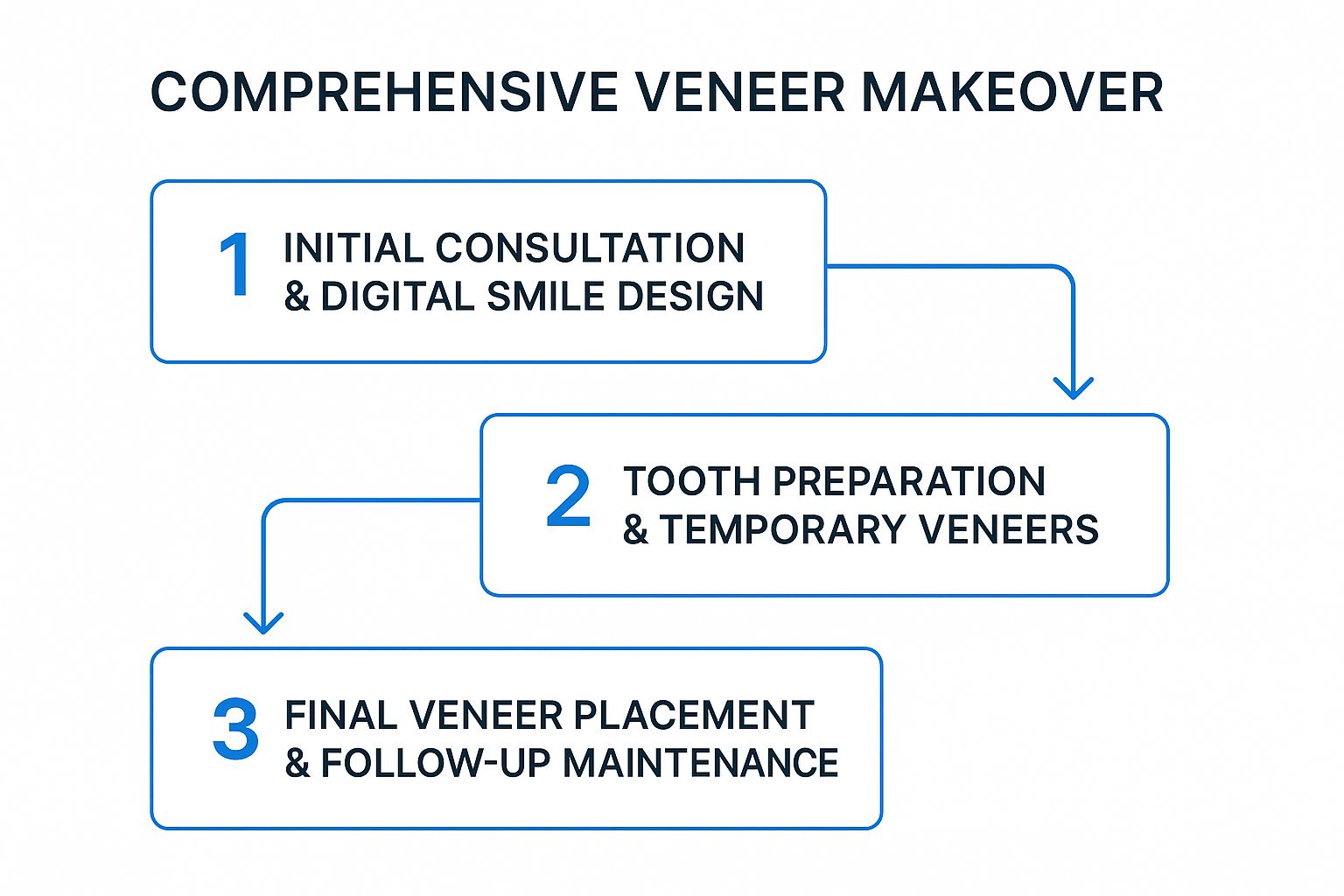 COMPREHENSIVE VENEER MAKEOVER

1 INITIAL CONSULTATION & DIGITAL SMILE DESIGN

2 TOOTH PREPARATION & TEMPORARY VENEERS

3 FINAL VENEER PLACEMENT & FOLLOW-UP MAINTENANCE